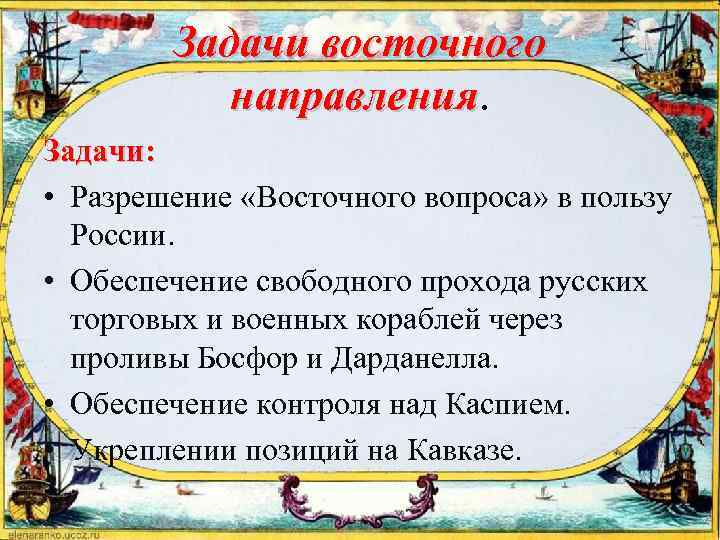 Задачи восточного направления.

Задачи:

• Разрешение «Восточного вопроса» в пользу России.

• Обеспечение свободного прохода русских торговых и военных кораблей через проливы Босфор и Дарданелла.

• Обеспечение контроля над Каспием.

• Укреплении позиций на Кавказе.

glenaranko.ucoz.ru